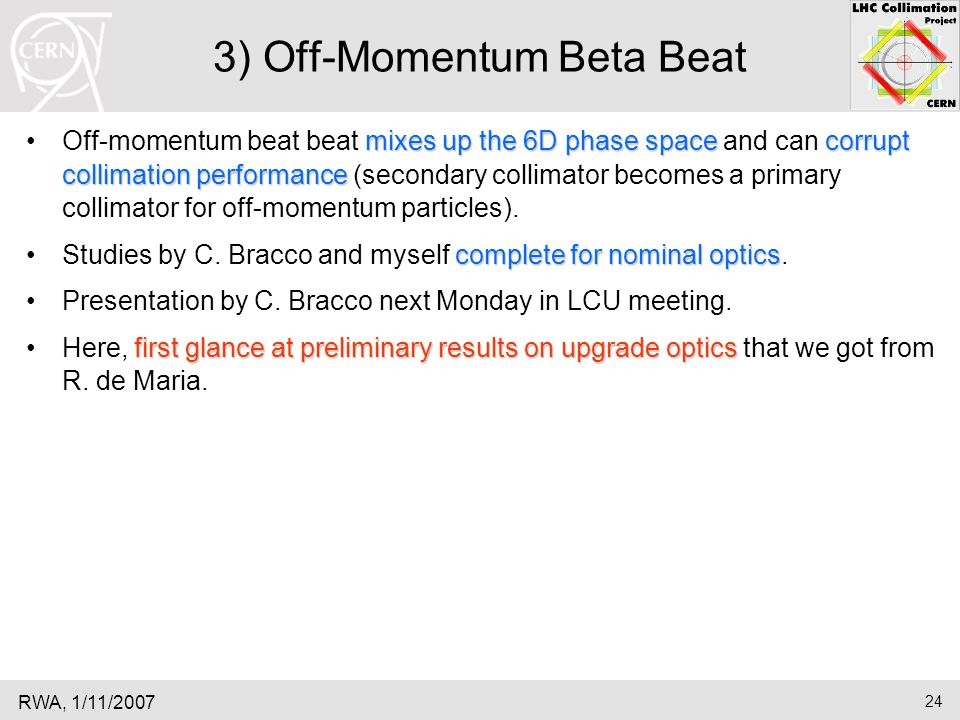 CERN

3) Off-Momentum Beta Beat

LHC Collimation Project CERN

• Off-momentum beat beat mixes up the 6D phase space and can corrupt collimation performance (secondary collimator becomes a primary collimator for off-momentum particles).

• Studies by C. Bracco and myself complete for nominal optics.

• Presentation by C. Bracco next Monday in LCU meeting.

• Here, first glance at preliminary results on upgrade optics that we got from R. de Maria.

RWA, 1/11/2007

24